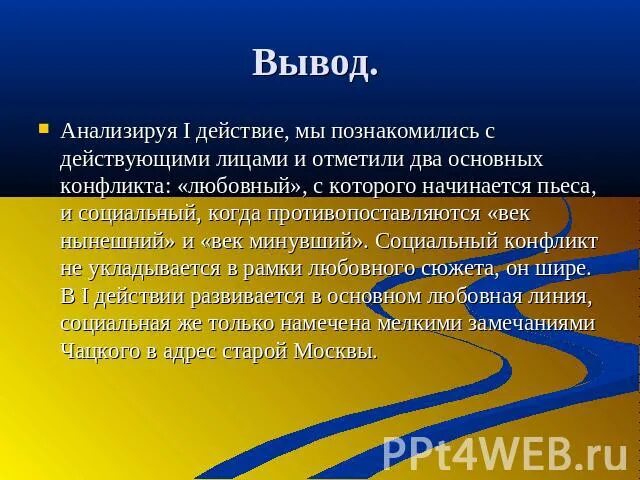 Вывод.

Анализируя I действие, мы познакомились с действующими лицами и отметили два основных конфликта: «любовный», с которого начинается пьеса, и социальный, когда противопоставляются «век нынешний» и «век минувший». Социальный конфликт не укладывается в рамки любовного сюжета, он шире. В I действии развивается в основном любовная линия, социальная же только намечена мелкими замечаниями Чацкого в адрес старой Москвы.

PPt4WEB.ru